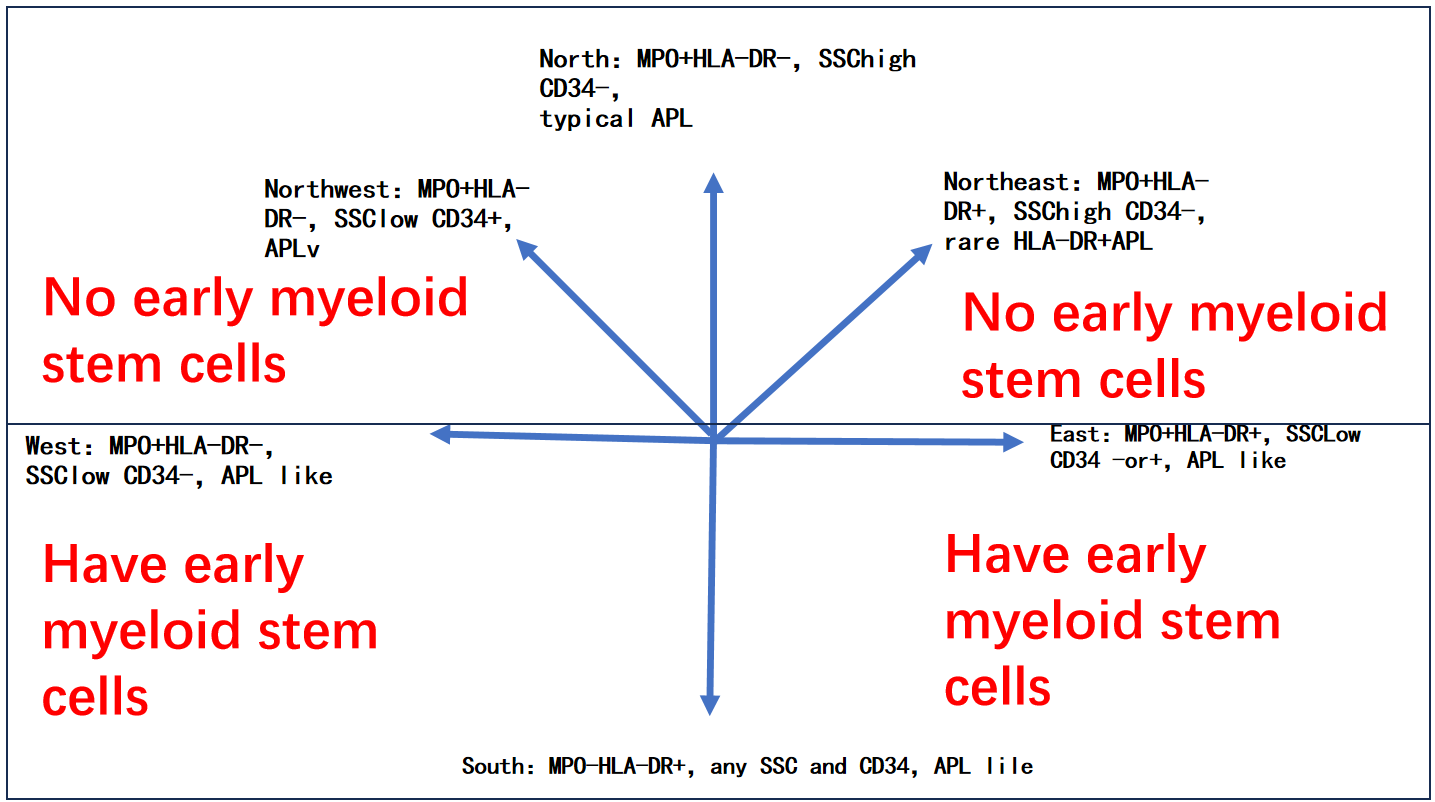 North: MPO+HLA-DR-, SSChigh CD34-, typical APL

Northwest: MPO+HLA-DR-, SSClow CD34+, APLv

Northeast: MPO+HLA-DR+, SSChigh CD34-, rare HLA-DR+APL

No early myeloid stem cells

No early myeloid stem cells

West: MPO+HLA-DR-, SSClow CD34-, APL like

East: MPO+HLA-DR+, SSCLow CD34 -or+, APL like

Have early myeloid stem cells

Have early myeloid stem cells

South: MPO-HLA-DR+, any SSC and CD34, APL lile